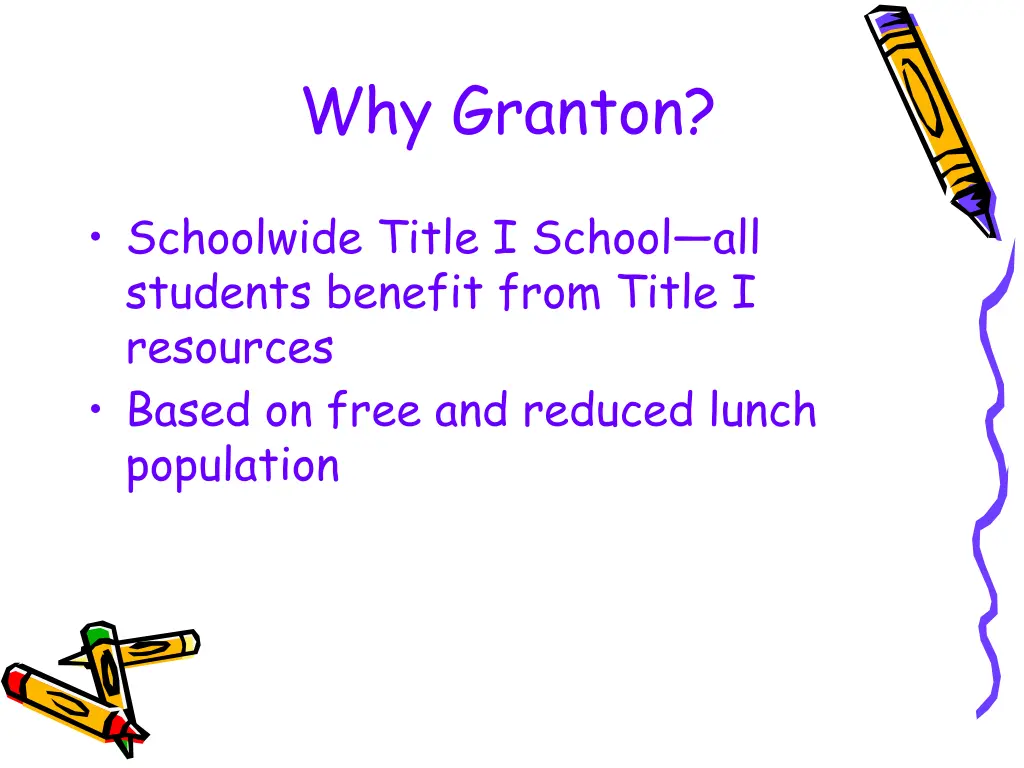 Why Granton?

• Schoolwide Title I School—all students benefit from Title I resources
• Based on free and reduced lunch population